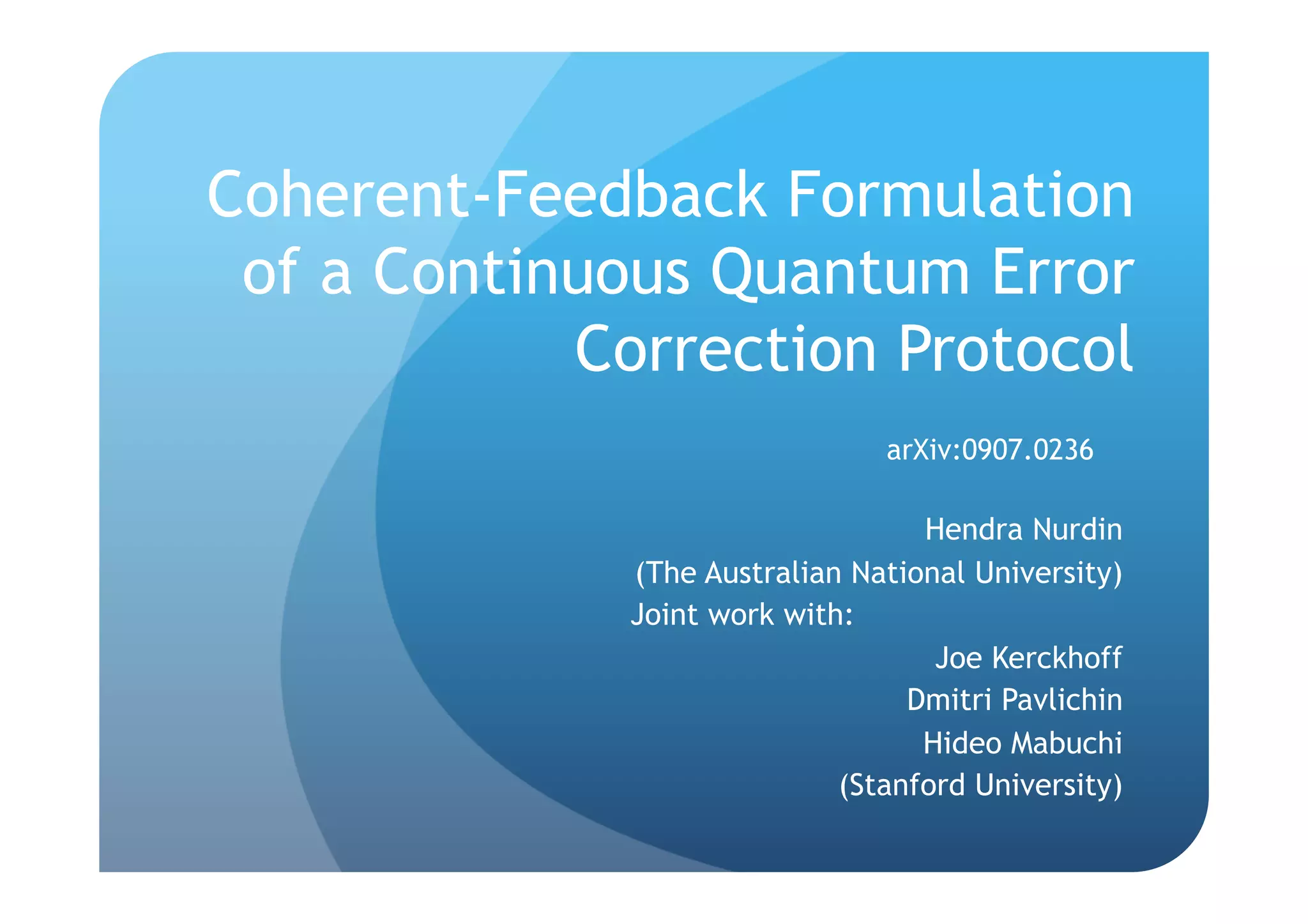 Coherent-Feedback Formulation of a Continuous Quantum Error Correction Protocol

arXiv:0907.0236

Hendra Nurdin
(The Australian National University)
Joint work with:
Joe Kerckhoff
Dmitri Pavlichin
Hideo Mabuchi
(Stanford University)